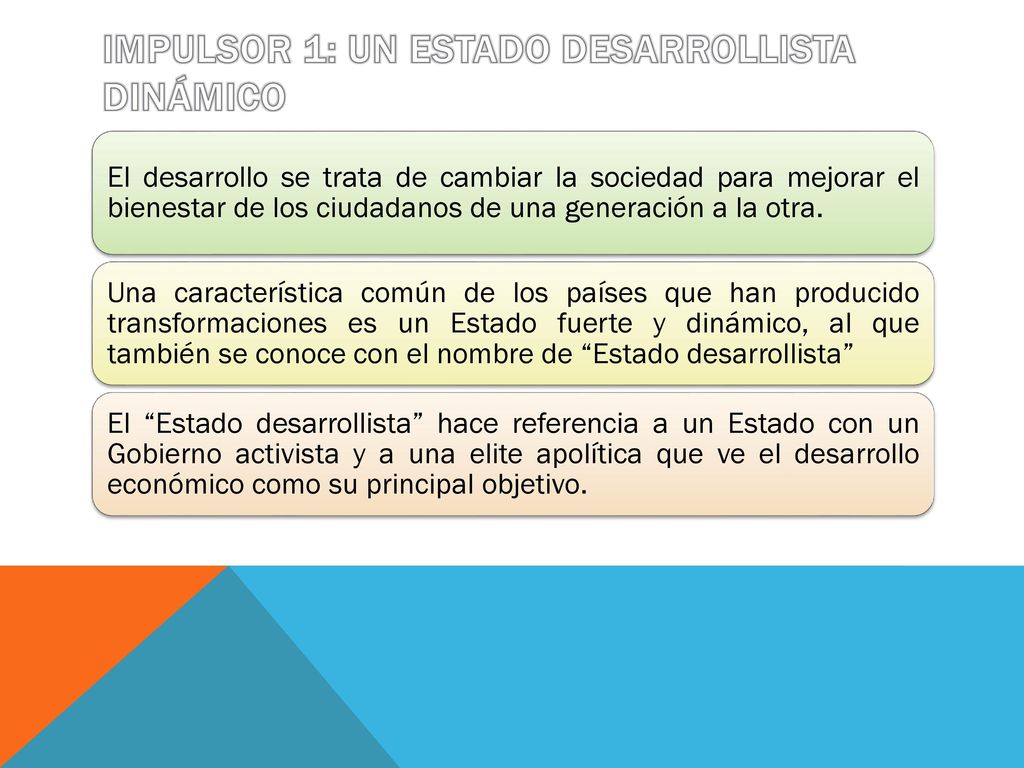 IMPULSOR 1: UN ESTADO DESARROLLISTA DINÁMICO

El desarrollo se trata de cambiar la sociedad para mejorar el bienestar de los ciudadanos de una generación a la otra.

Una característica común de los países que han producido transformaciones es un Estado fuerte y dinámico, al que también se conoce con el nombre de “Estado desarrollista”

El “Estado desarrollista” hace referencia a un Estado con un Gobierno activista y a una elite apolítica que ve el desarrollo económico como su principal objetivo.